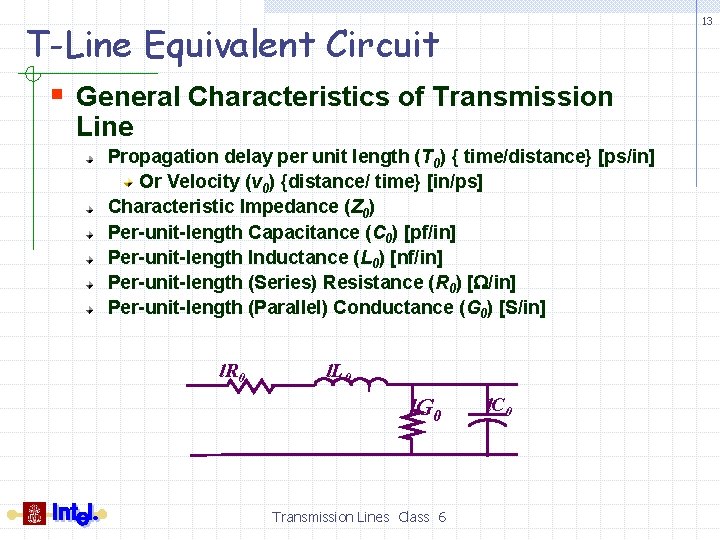 13

T-Line Equivalent Circuit

General Characteristics of Transmission Line

Propagation delay per unit length ($T_0$) { time/distance} [ps/in]

Or Velocity ($v_0$) {distance/ time} [in/ps]

Characteristic Impedance ($Z_0$)

Per-unit-length Capacitance ($C_0$) [pf/in]

Per-unit-length Inductance ($L_0$) [nf/in]

Per-unit-length (Series) Resistance ($R_0$) [$\Omega$/in]

Per-unit-length (Parallel) Conductance ($G_0$) [S/in]

$lR_0$

$lL_0$

$lG_0$

$lC_0$

Intel.

Transmission Lines Class 6